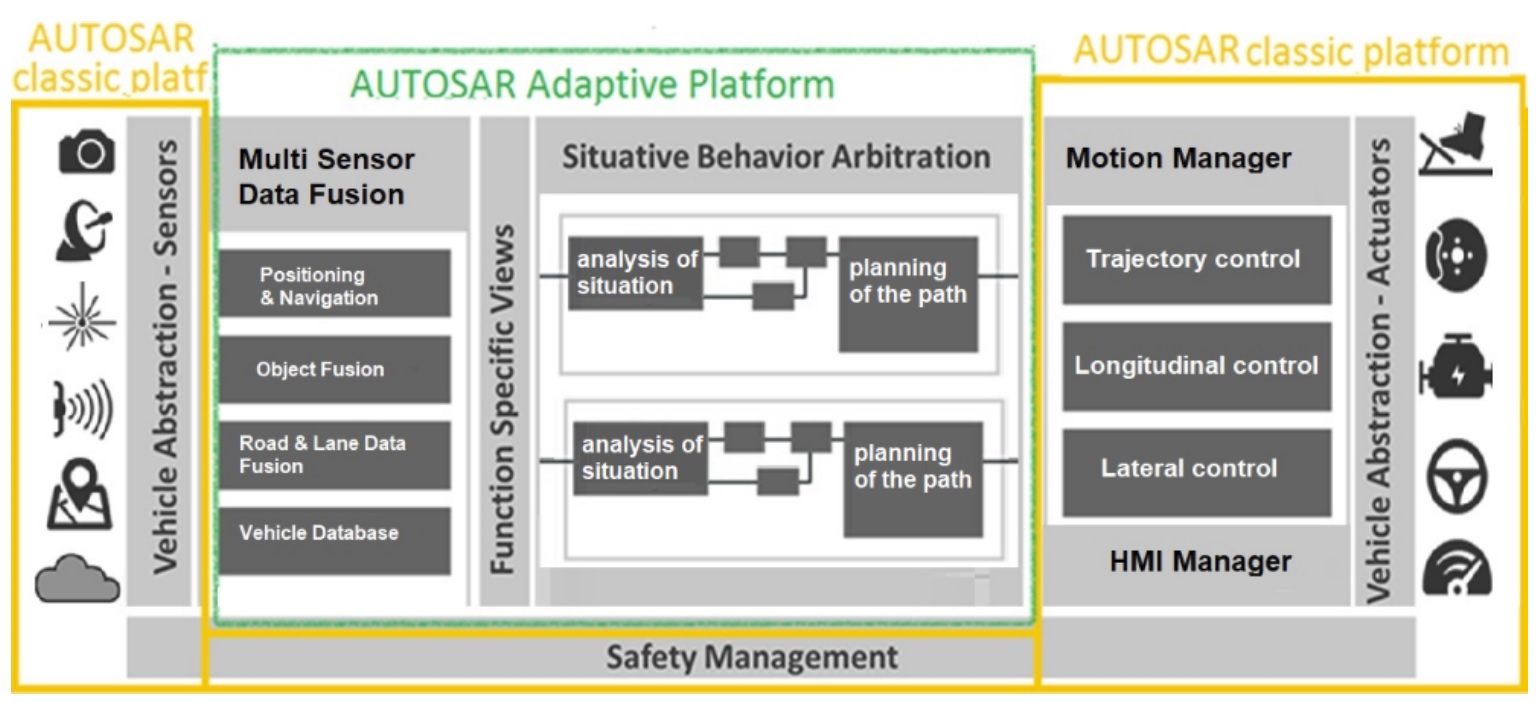 AUTOSAR classic platf

AUTOSAR Adaptive Platform

AUTOSAR classic platform

Vehicle Abstraction - Sensors

Multi Sensor Data Fusion

Positioning & Navigation

Object Fusion

Road & Lane Data Fusion

Vehicle Database

Function Specific Views

Situative Behavior Arbitration

analysis of situation

planning of the path

analysis of situation

planning of the path

Motion Manager

Trajectory control

Longitudinal control

Lateral control

HMI Manager

Vehicle Abstraction - Actuators

Safety Management